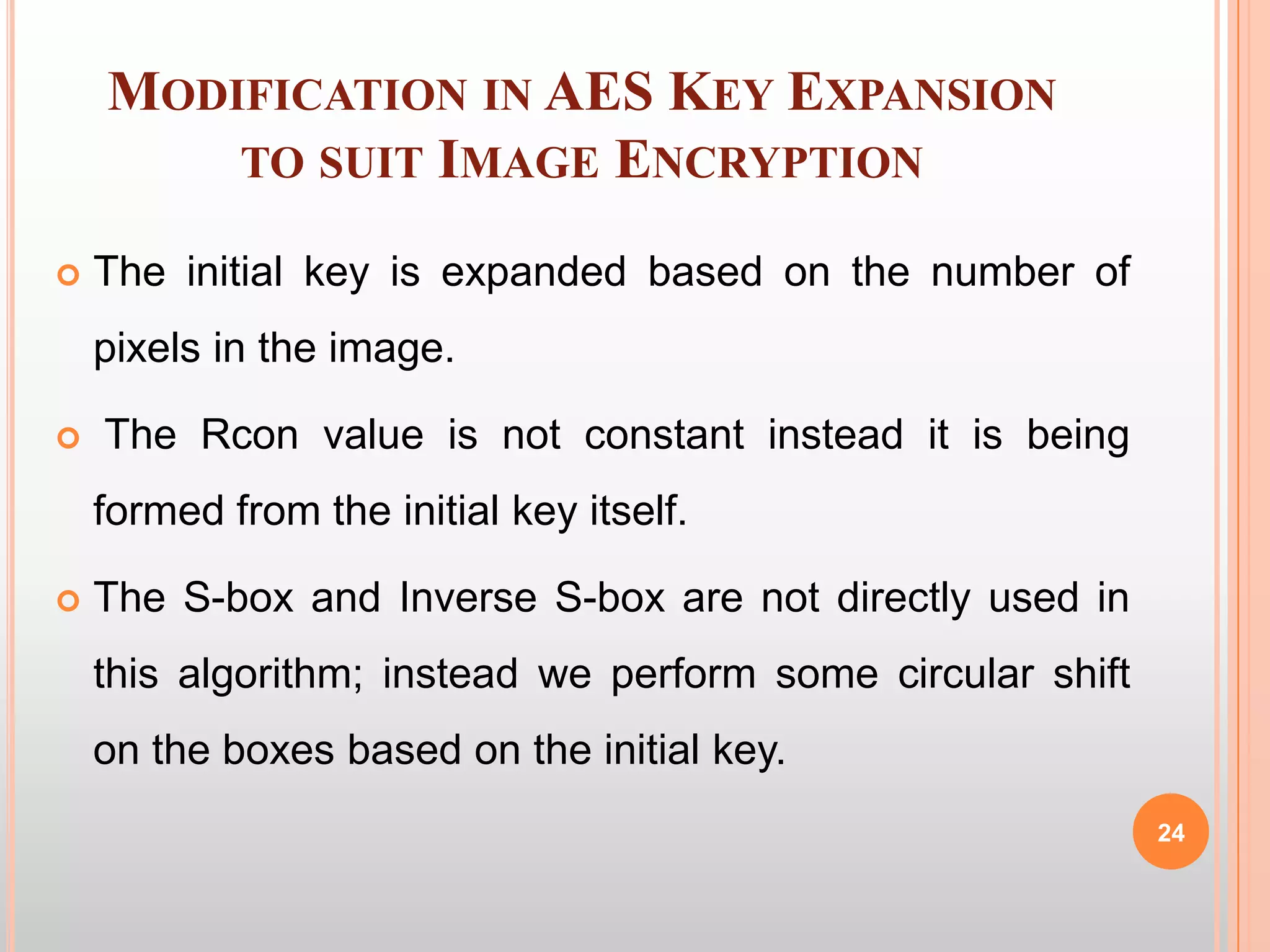 MODIFICATION IN AES KEY EXPANSION TO SUIT IMAGE ENCRYPTION

The initial key is expanded based on the number of pixels in the image.

The Rcon value is not constant instead it is being formed from the initial key itself.

The S-box and Inverse S-box are not directly used in this algorithm; instead we perform some circular shift on the boxes based on the initial key.

24